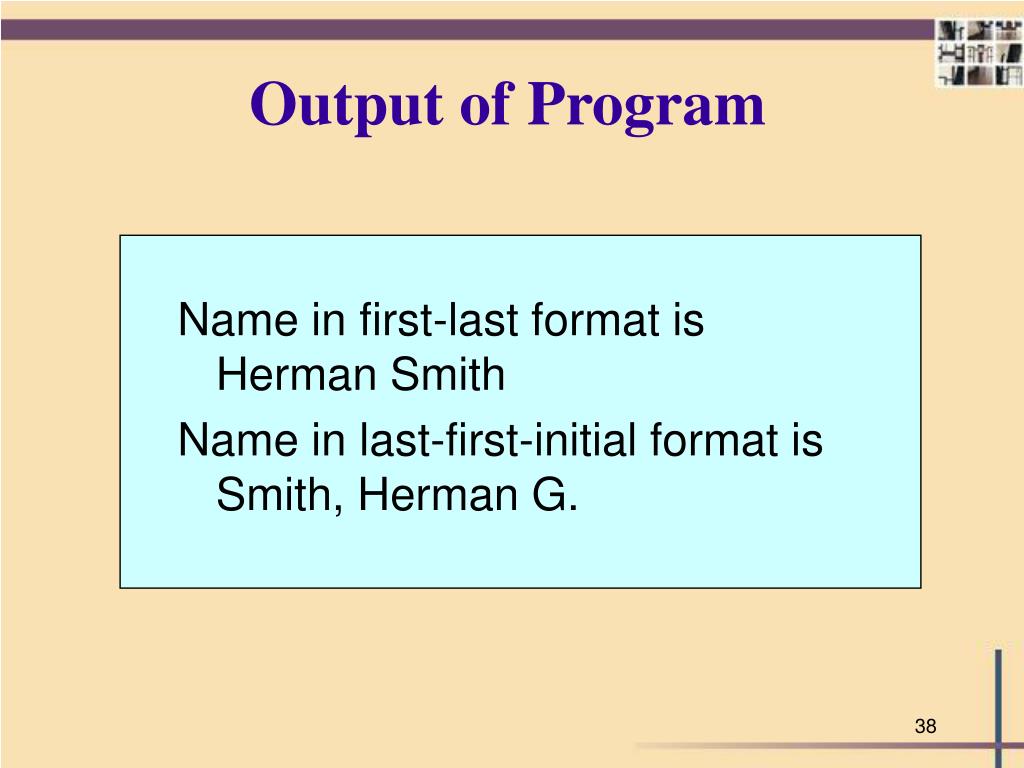 Output of Program

Name in first-last format is Herman Smith
Name in last-first-initial format is Smith, Herman G.

38